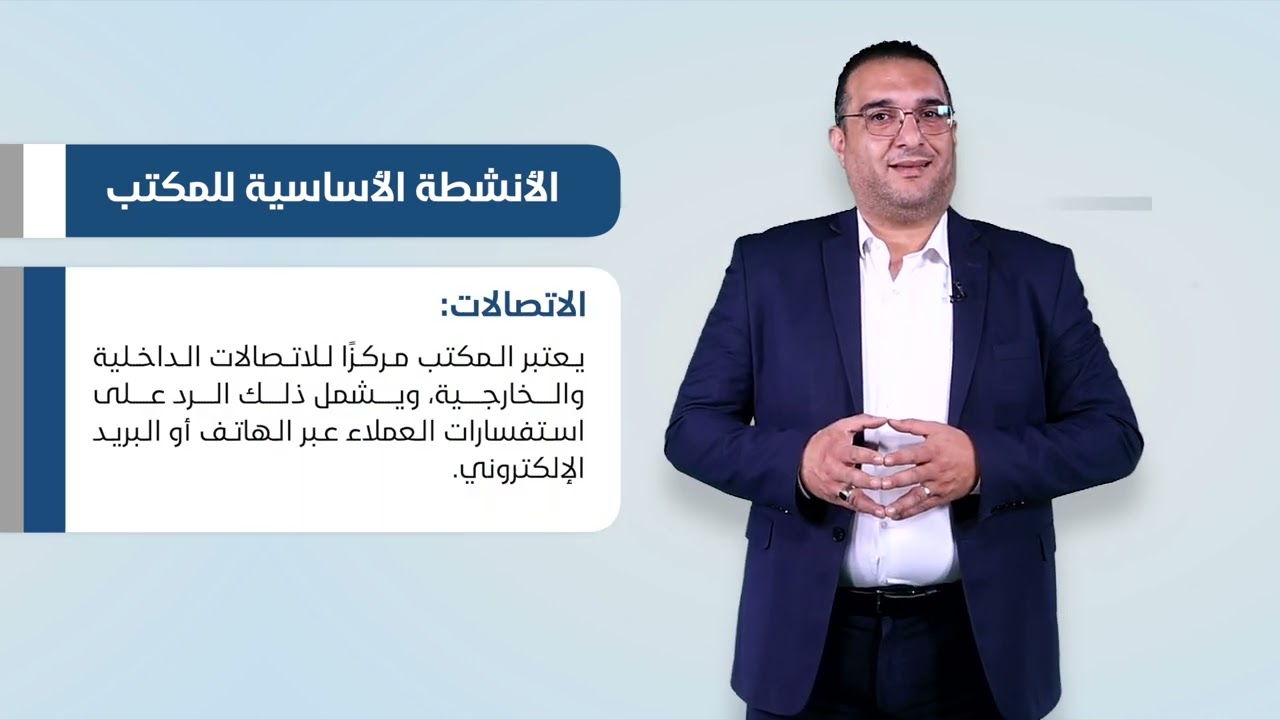 الأنشطة الأساسية للمكتب

الاتصالات:

يعتبر المكتب مركزًا للاتصالات الداخلية والخارجية، ويشمل ذلك الرد على استفسارات العملاء عبر الهاتف أو البريد الإلكتروني.